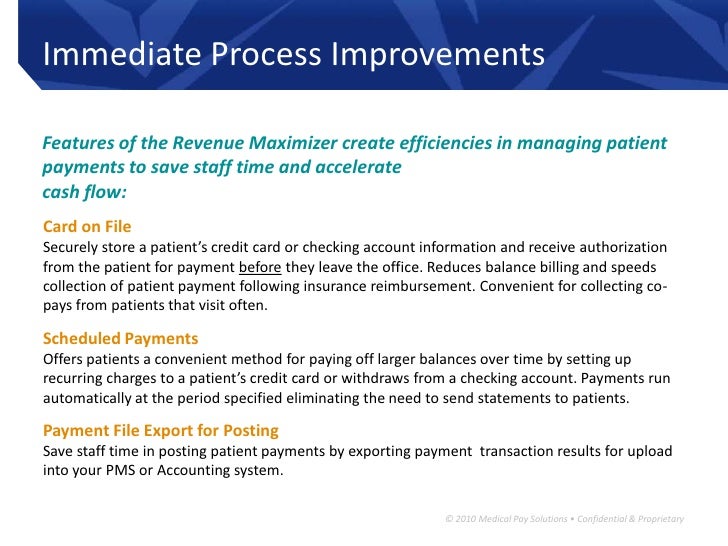 Immediate Process Improvements

Features of the Revenue Maximizer create efficiencies in managing patient payments to save staff time and accelerate cash flow:

Card on File
Securely store a patient's credit card or checking account information and receive authorization from the patient for payment before they leave the office. Reduces balance billing and speeds collection of patient payment following insurance reimbursement. Convenient for collecting co-pays from patients that visit often.

Scheduled Payments
Offers patients a convenient method for paying off larger balances over time by setting up recurring charges to a patient's credit card or withdraws from a checking account. Payments run automatically at the period specified eliminating the need to send statements to patients.

Payment File Export for Posting
Save staff time in posting patient payments by exporting payment transaction results for upload into your PMS or Accounting system.

© 2010 Medical Pay Solutions • Confidential & Proprietary